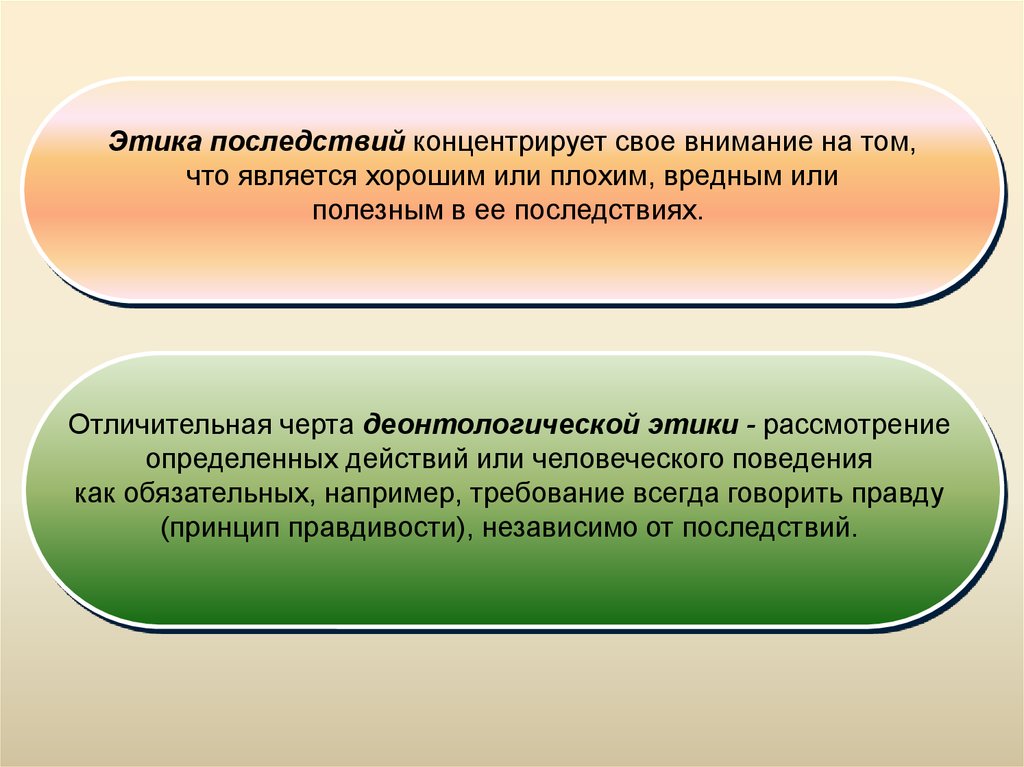 Этика последствий концентрирует свое внимание на том, что является хорошим или плохим, вредным или полезным в ее последствиях.

Отличительная черта деонтологической этики - рассмотрение определенных действий или человеческого поведения как обязательных, например, требование всегда говорить правду (принцип правдивости), независимо от последствий.